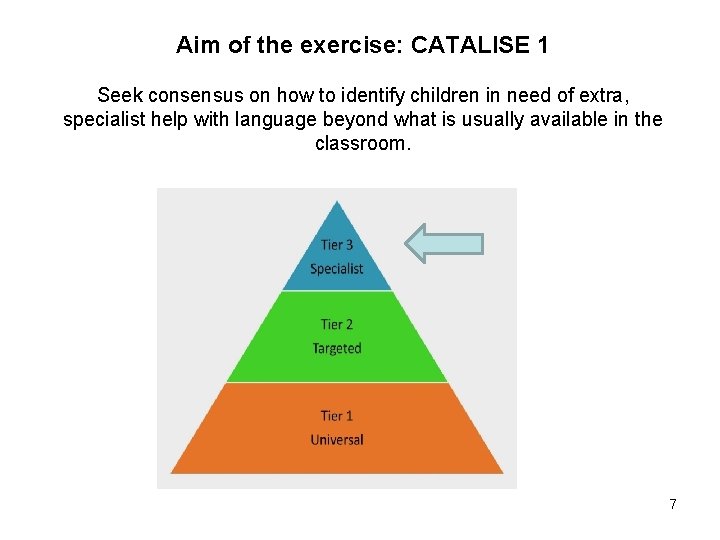 Aim of the exercise: CATALISE 1

Seek consensus on how to identify children in need of extra, specialist help with language beyond what is usually available in the classroom.

Tier 3
Specialist

Tier 2
Targeted

Tier 1
Universal

7